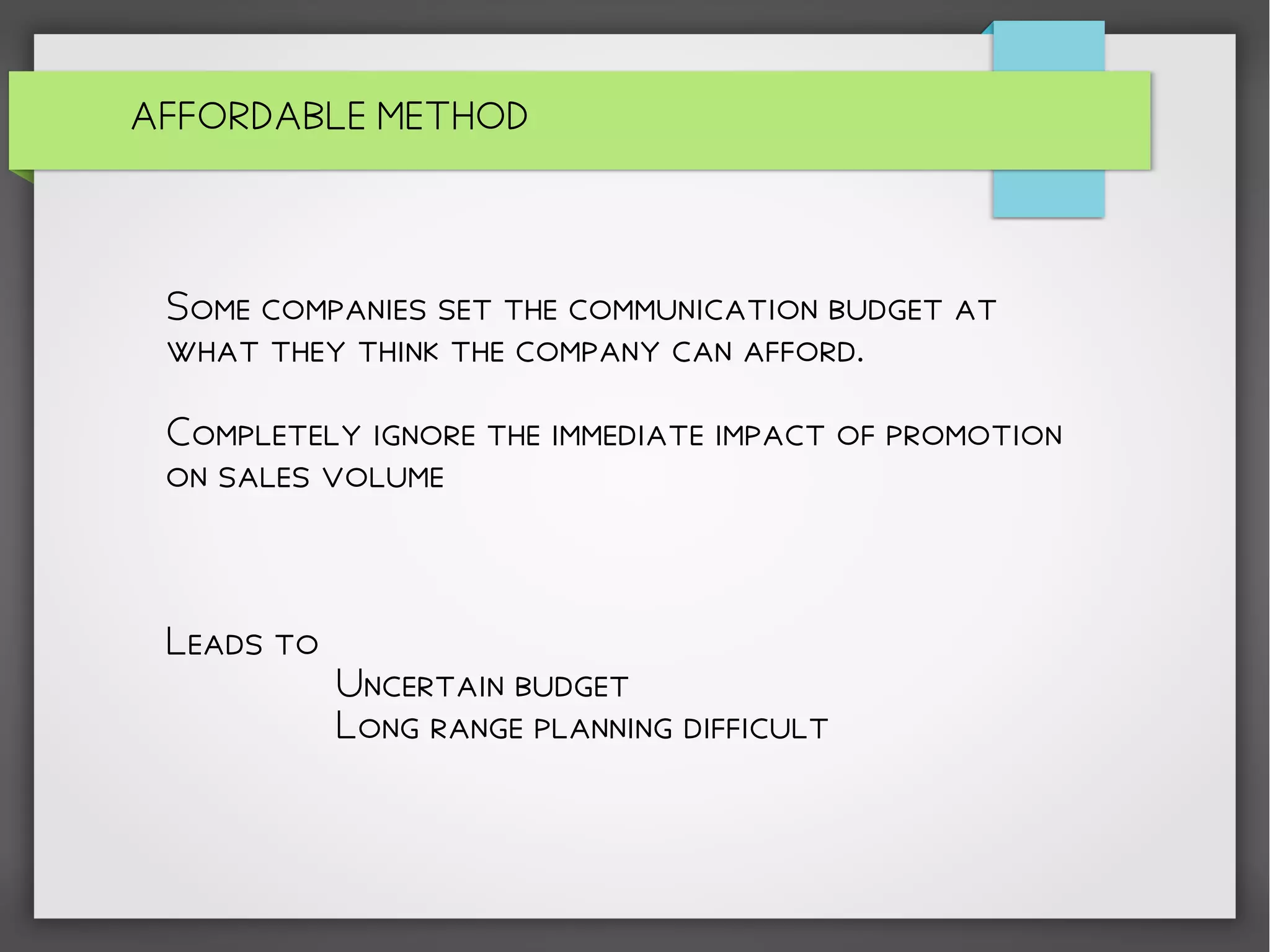 AFFORDABLE METHOD

Some companies set the communication budget at what they think the company can afford.

Completely ignore the immediate impact of promotion on sales volume

Leads to

Uncertain budget
Long range planning difficult